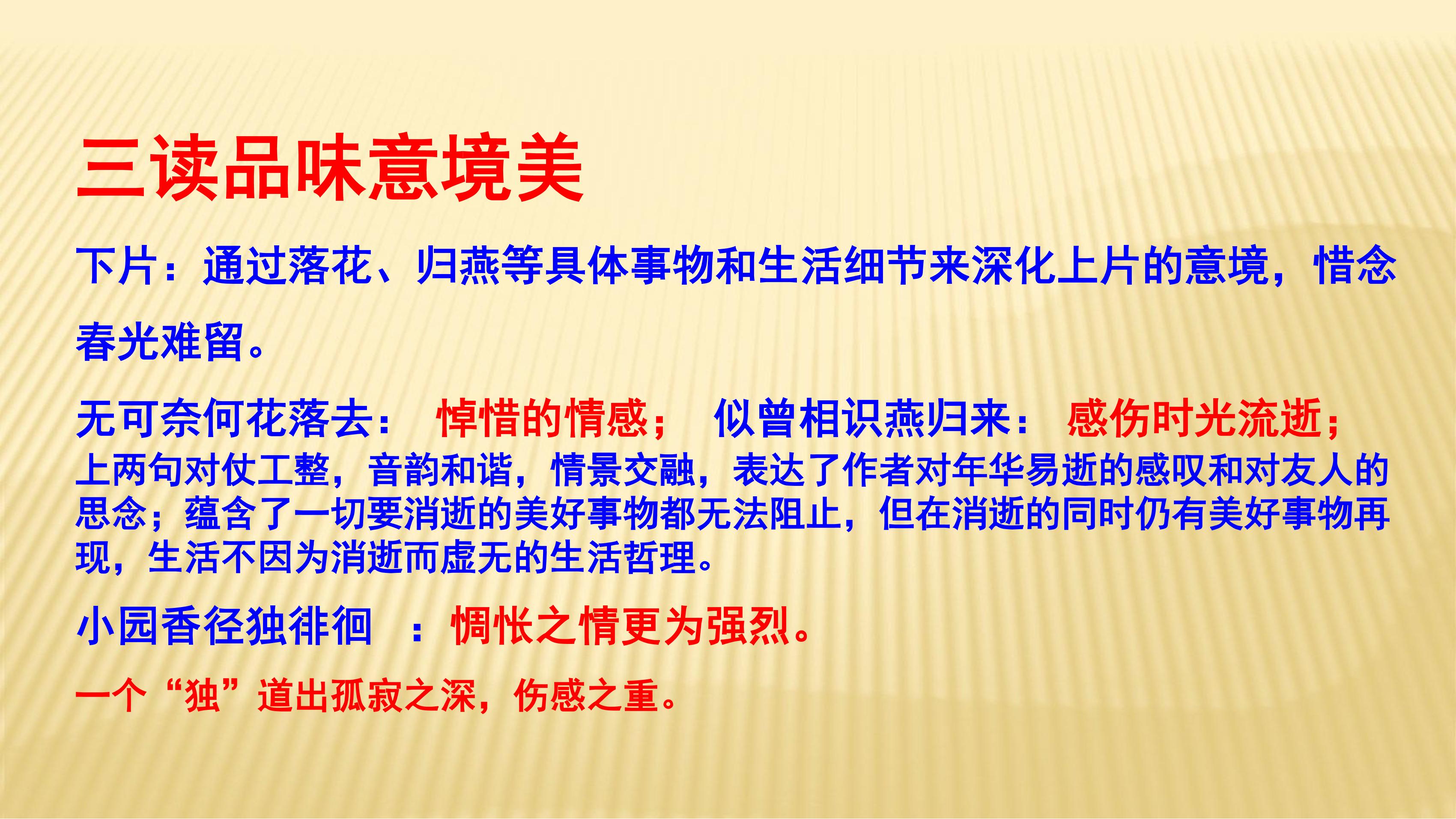 三读品味意境美

下片：通过落花、归燕等具体事物和生活细节来深化上片的意境，惜念春光难留。

无可奈何花落去： 悼惜的情感； 似曾相识燕归来： 感伤时光流逝；

上两句对仗工整，音韵和谐，情景交融，表达了作者对年华易逝的感叹和对友人的思念；蕴含了一切要消逝的美好事物都无法阻止，但在消逝的同时仍有美好事物再现，生活不因为消逝而虚无的生活哲理。

小园香径独徘徊 ：惆怅之情更为强烈。

一个“独”道出孤寂之深，伤感之重。